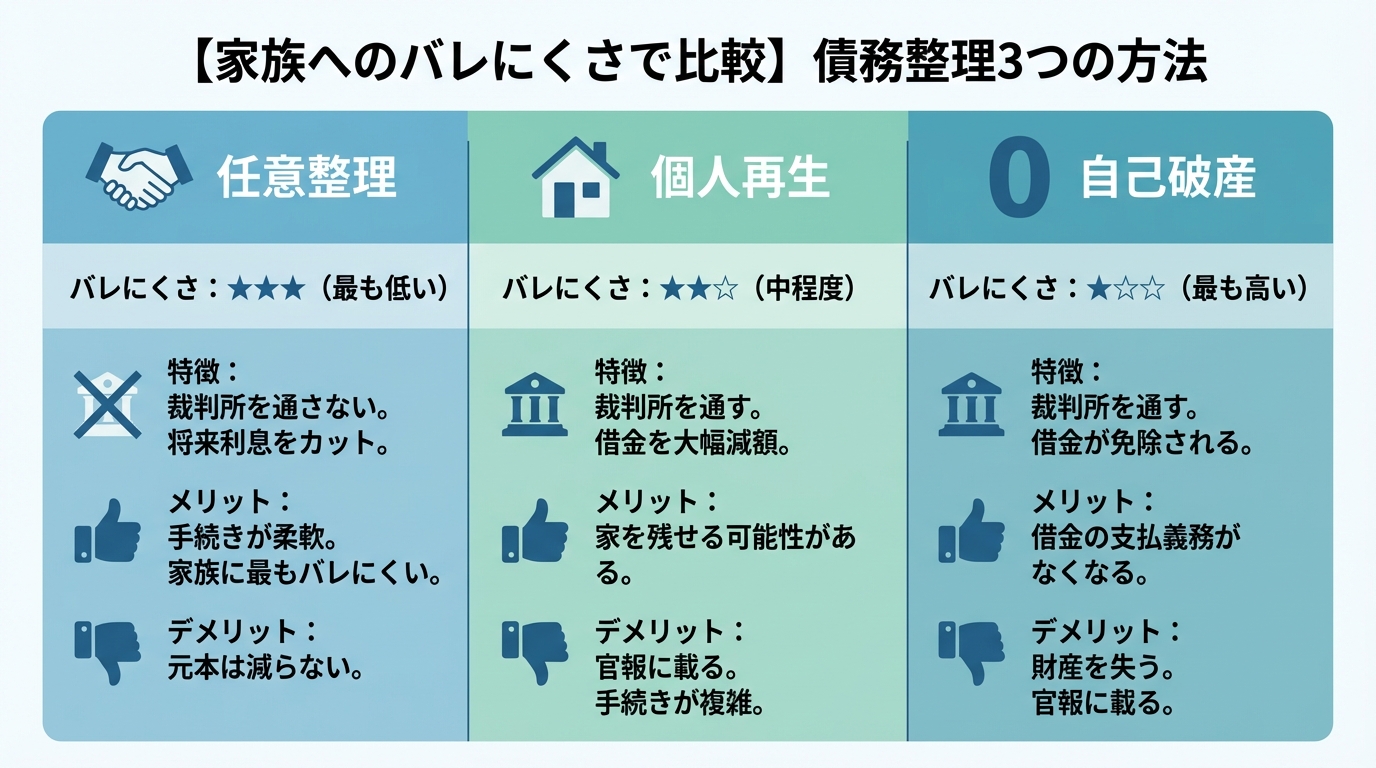 【家族へのバレにくさで比較】債務整理3つの方法

任意整理

バレにくさ：★★★（最も低い）

特徴：
裁判所を通さない。
将来利息をカット。

メリット：
手続きが柔軟。
家族に最もバレにくい。

デメリット：
元本は減らない。

個人再生

バレにくさ：★★☆（中程度）

特徴：
裁判所を通す。
借金を大幅減額。

メリット：
家を残せる可能性がある。

デメリット：
官報に載る。
手続きが複雑。

0 自己破産

バレにくさ：★☆☆（最も高い）

特徴：
裁判所を通す。
借金が免除される。

メリット：
借金の支払義務がなくなる。

デメリット：
財産を失う。
官報に載る。